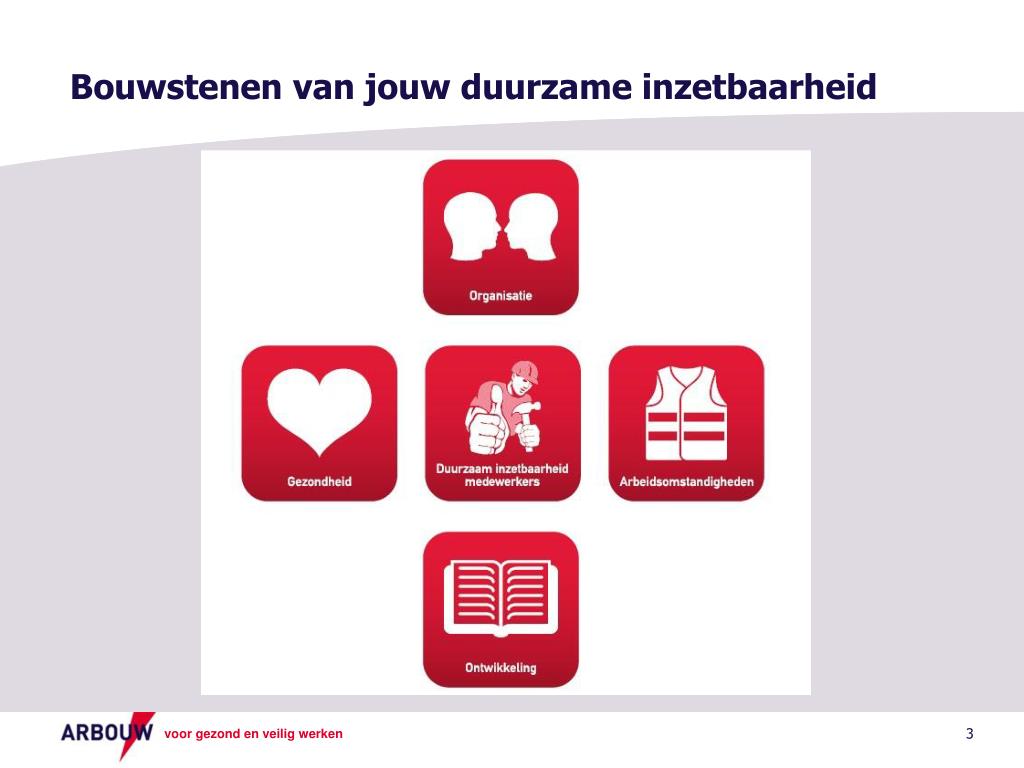 Bouwstenen van jouw duurzame inzetbaarheid

Organisatie

Gezondheid

Duurzaam inzetbaarheid medewerkers

Arbeidsomstandigheden

Ontwikkeling

ARBOUW voor gezond en veilig werken

3